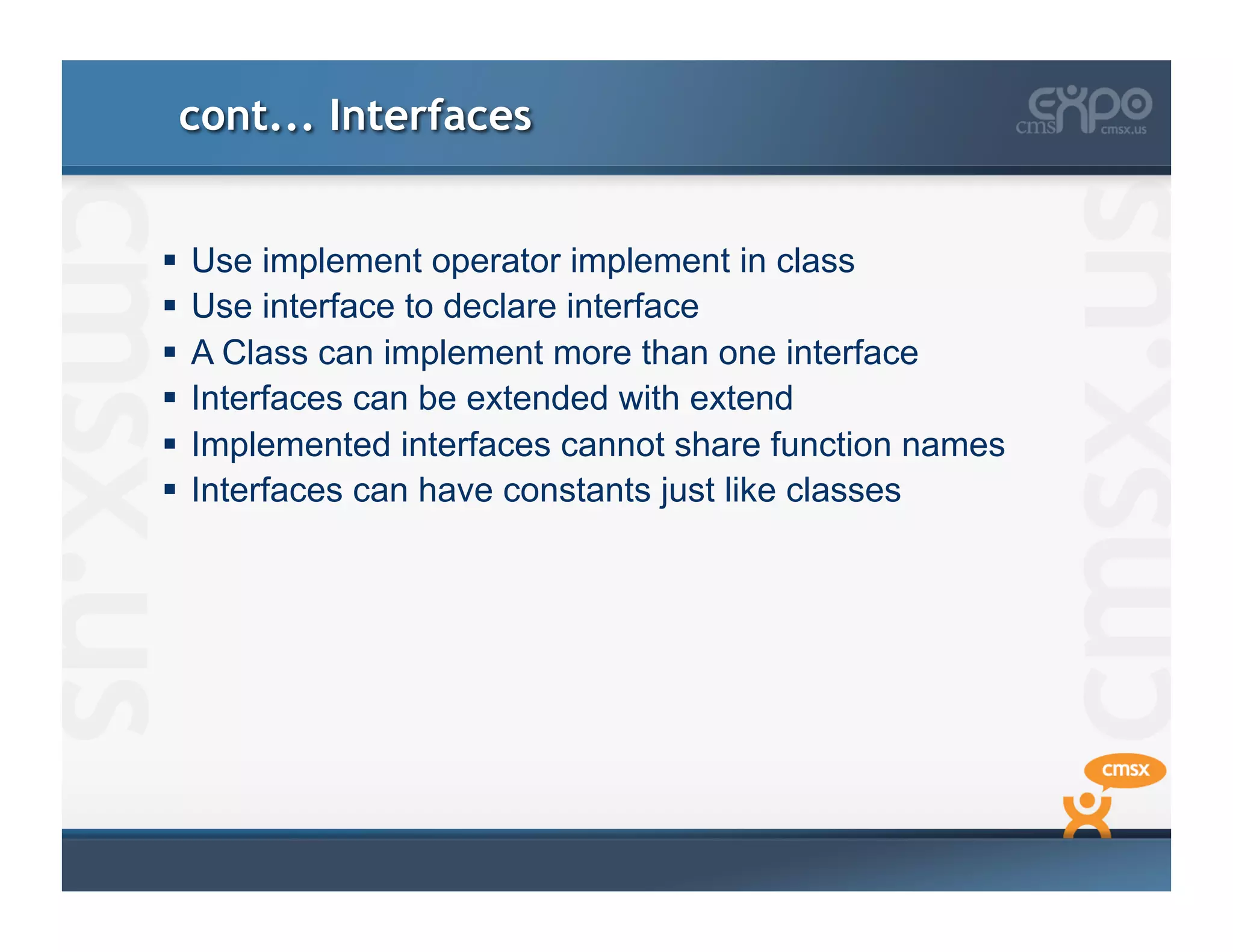 cont... Interfaces

cms expo cmsx.us

▪ Use implement operator implement in class
▪ Use interface to declare interface
▪ A Class can implement more than one interface
▪ Interfaces can be extended with extend
▪ Implemented interfaces cannot share function names
▪ Interfaces can have constants just like classes

cmsx.us

cmsx.us

cmsx